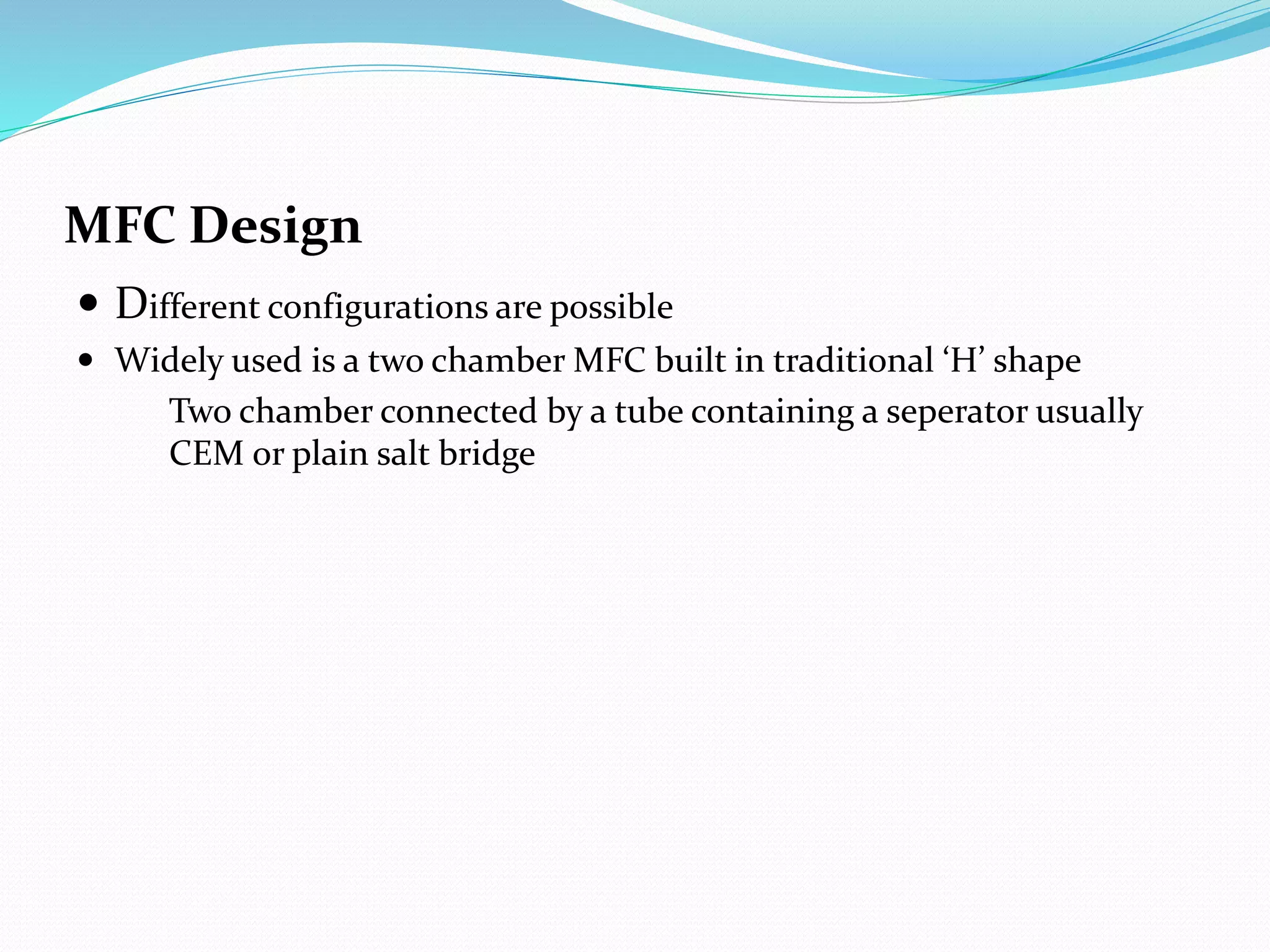 MFC Design

• Different configurations are possible
• Widely used is a two chamber MFC built in traditional ‘H’ shape

Two chamber connected by a tube containing a seperator usually CEM or plain salt bridge